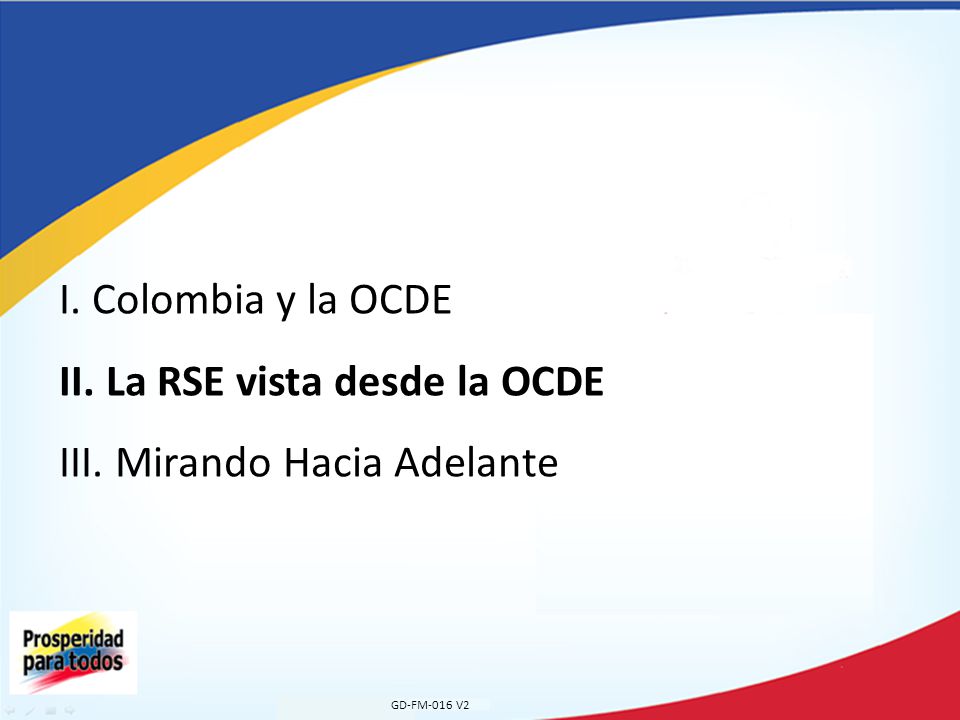 I. Colombia y la OCDE

II. La RSE vista desde la OCDE

III. Mirando Hacia Adelante

Prosperidad para todos

GD-FM-016 V2